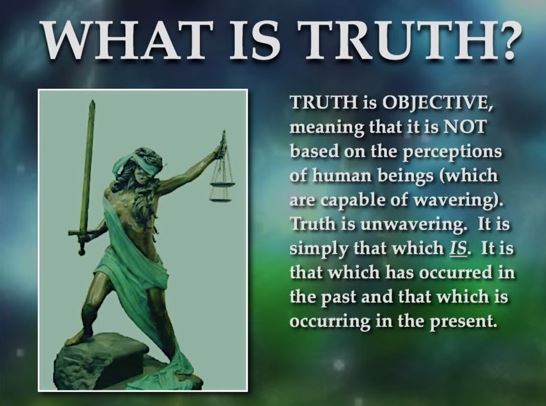 WHAT IS TRUTH?

TRUTH is OBJECTIVE, meaning that it is NOT based on the perceptions of human beings (which are capable of wavering). Truth is unwavering. It is simply that which IS. It is that which has occurred in the past and that which is occurring in the present.